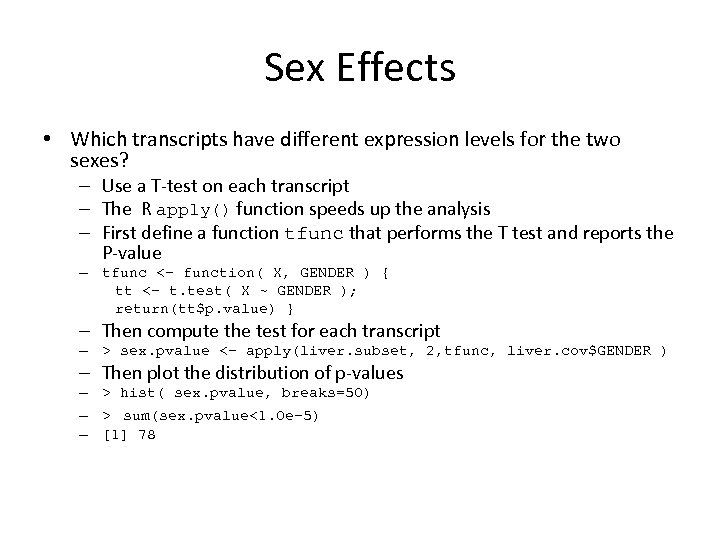 Sex Effects

• Which transcripts have different expression levels for the two sexes?
– Use a T-test on each transcript
– The R apply() function speeds up the analysis
– First define a function tfunc that performs the T test and reports the P-value
– tfunc <- function( X, GENDER ) {
tt <- t.test( X ~ GENDER );
return(tt$p.value) }
– Then compute the test for each transcript
– > sex.pvalue <- apply(liver.subset, 2,tfunc, liver.cov$GENDER )
– Then plot the distribution of p-values
– > hist( sex.pvalue, breaks=50)
– > sum(sex.pvalue<1.0e-5)
– [1] 78